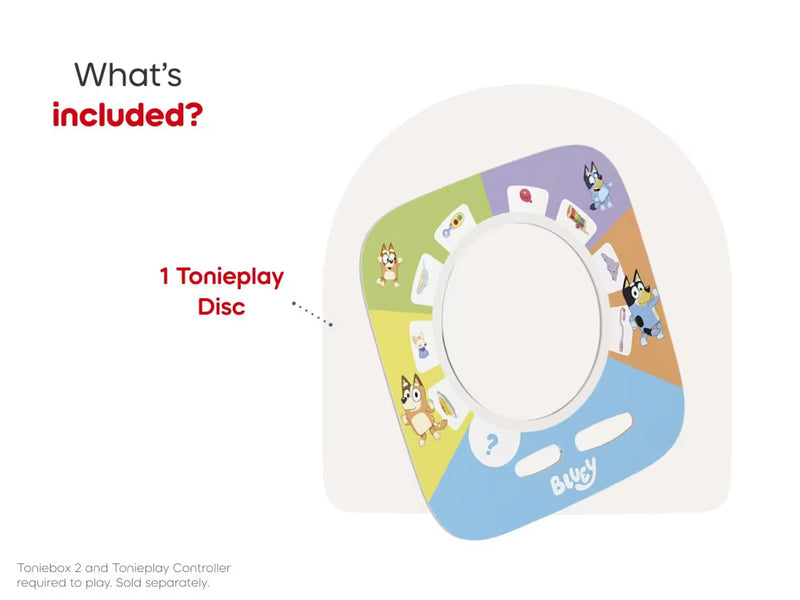 What's
included?

1 Tonieplay Disc

?

BLUEY

Toniebox 2 and Tonieplay Controller required to play. Sold separately.